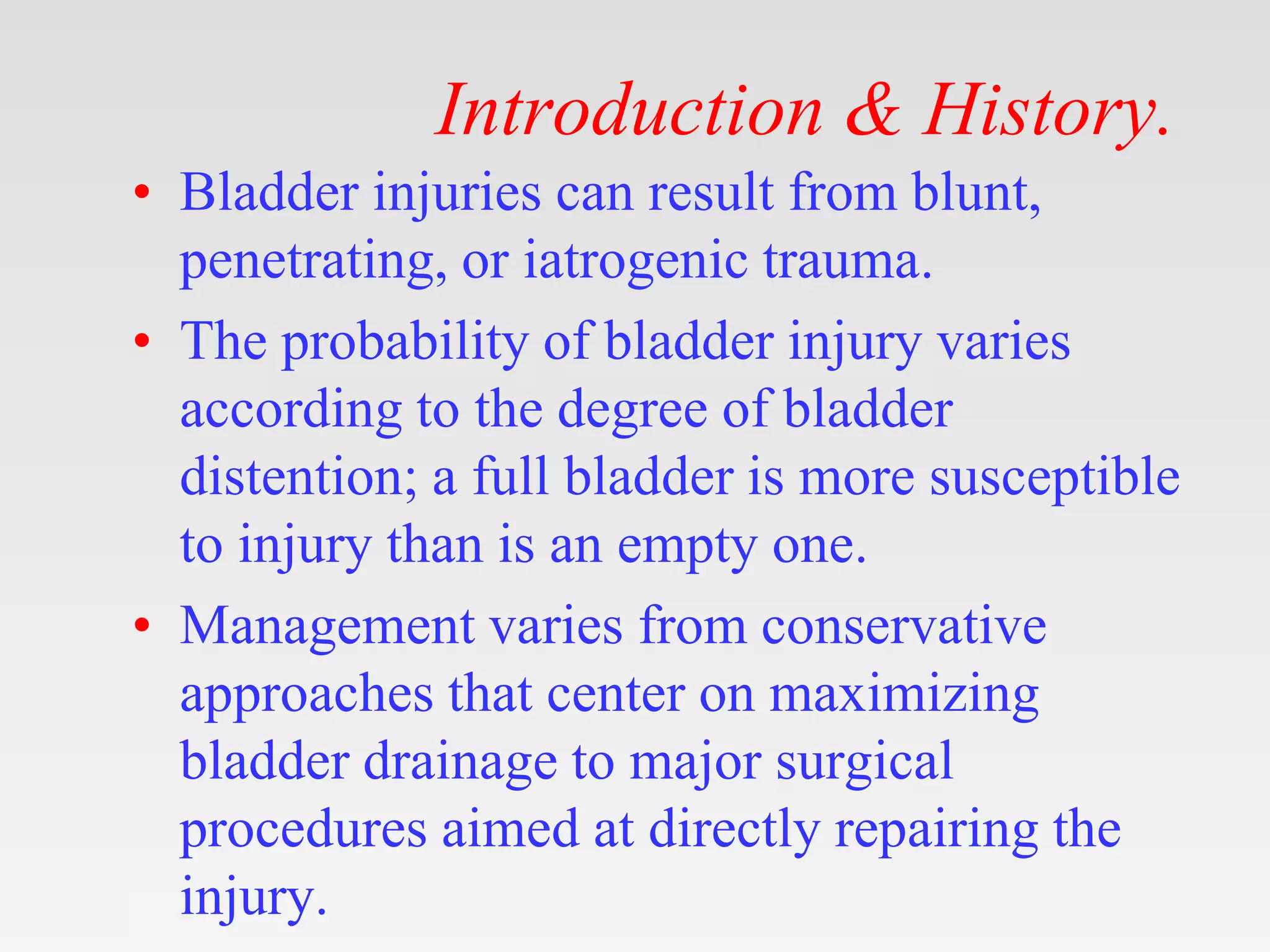 Introduction & History.

• Bladder injuries can result from blunt, penetrating, or iatrogenic trauma.

• The probability of bladder injury varies according to the degree of bladder distention; a full bladder is more susceptible to injury than is an empty one.

• Management varies from conservative approaches that center on maximizing bladder drainage to major surgical procedures aimed at directly repairing the injury.